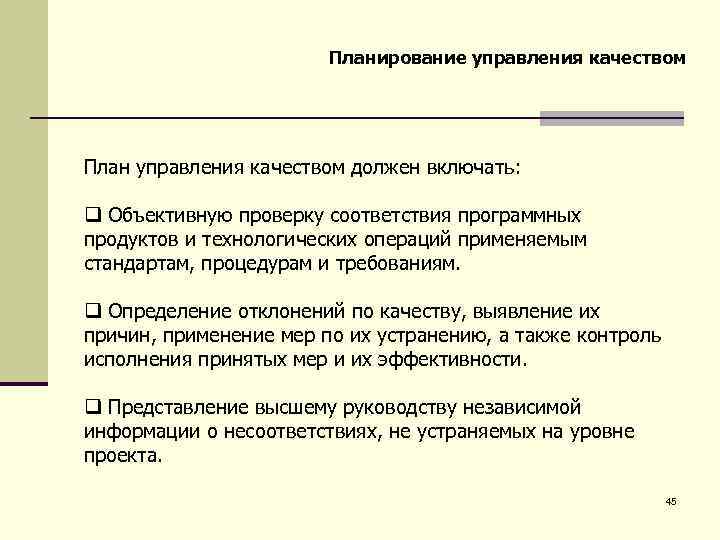 Планирование управления качеством

План управления качеством должен включать:

❑ Объективную проверку соответствия программных продуктов и технологических операций применяемым стандартам, процедурам и требованиям.

❑ Определение отклонений по качеству, выявление их причин, применение мер по их устранению, а также контроль исполнения принятых мер и их эффективности.

❑ Представление высшему руководству независимой информации о несоответствиях, не устраняемых на уровне проекта.

45